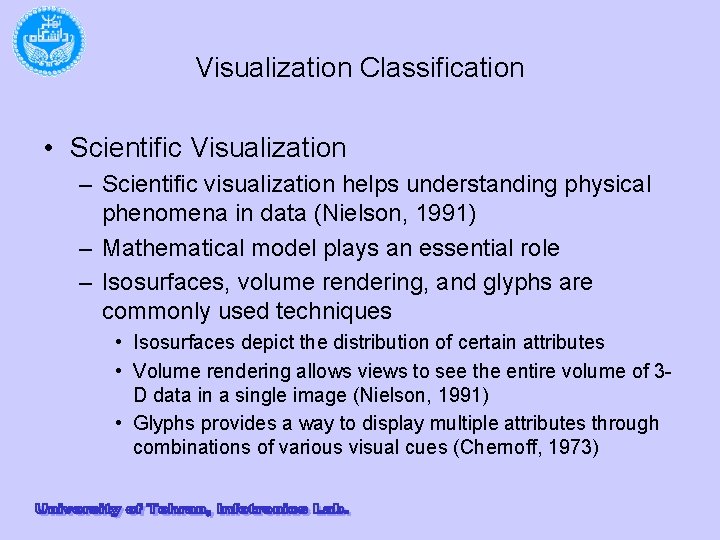 دانشگاه تهران

Visualization Classification

• Scientific Visualization
– Scientific visualization helps understanding physical phenomena in data (Nielson, 1991)
– Mathematical model plays an essential role
– Isosurfaces, volume rendering, and glyphs are commonly used techniques
• Isosurfaces depict the distribution of certain attributes
• Volume rendering allows views to see the entire volume of 3-D data in a single image (Nielson, 1991)
• Glyphs provides a way to display multiple attributes through combinations of various visual cues (Chernoff, 1973)

University of Tehran, Infotronics Lab.